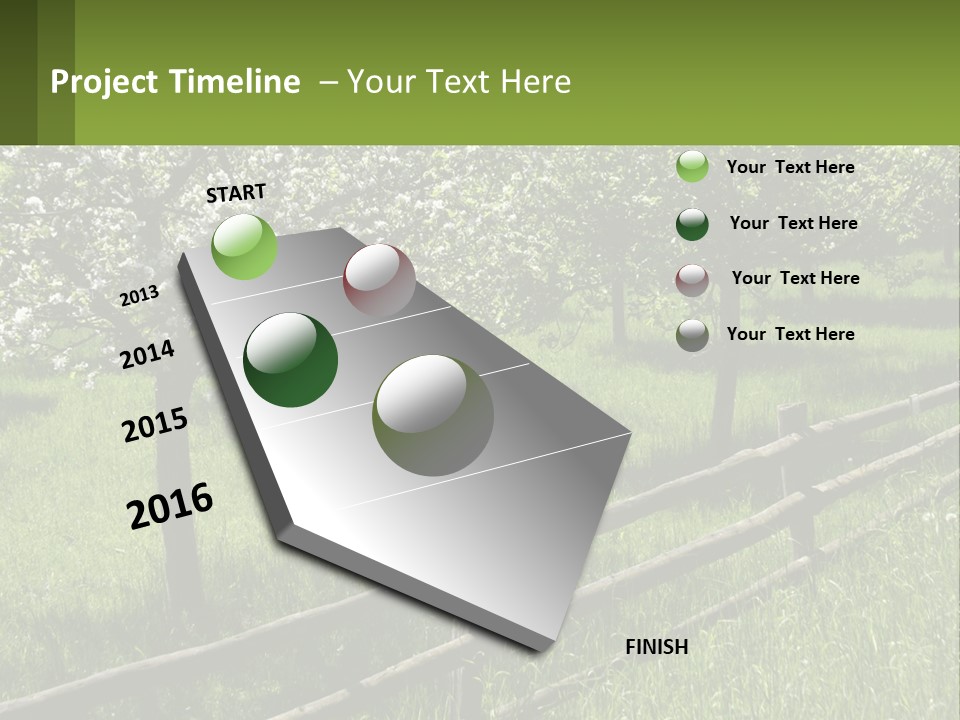 Project Timeline – Your Text Here

START

2013

2014

2015

2016

FINISH

Your Text Here

Your Text Here

Your Text Here

Your Text Here